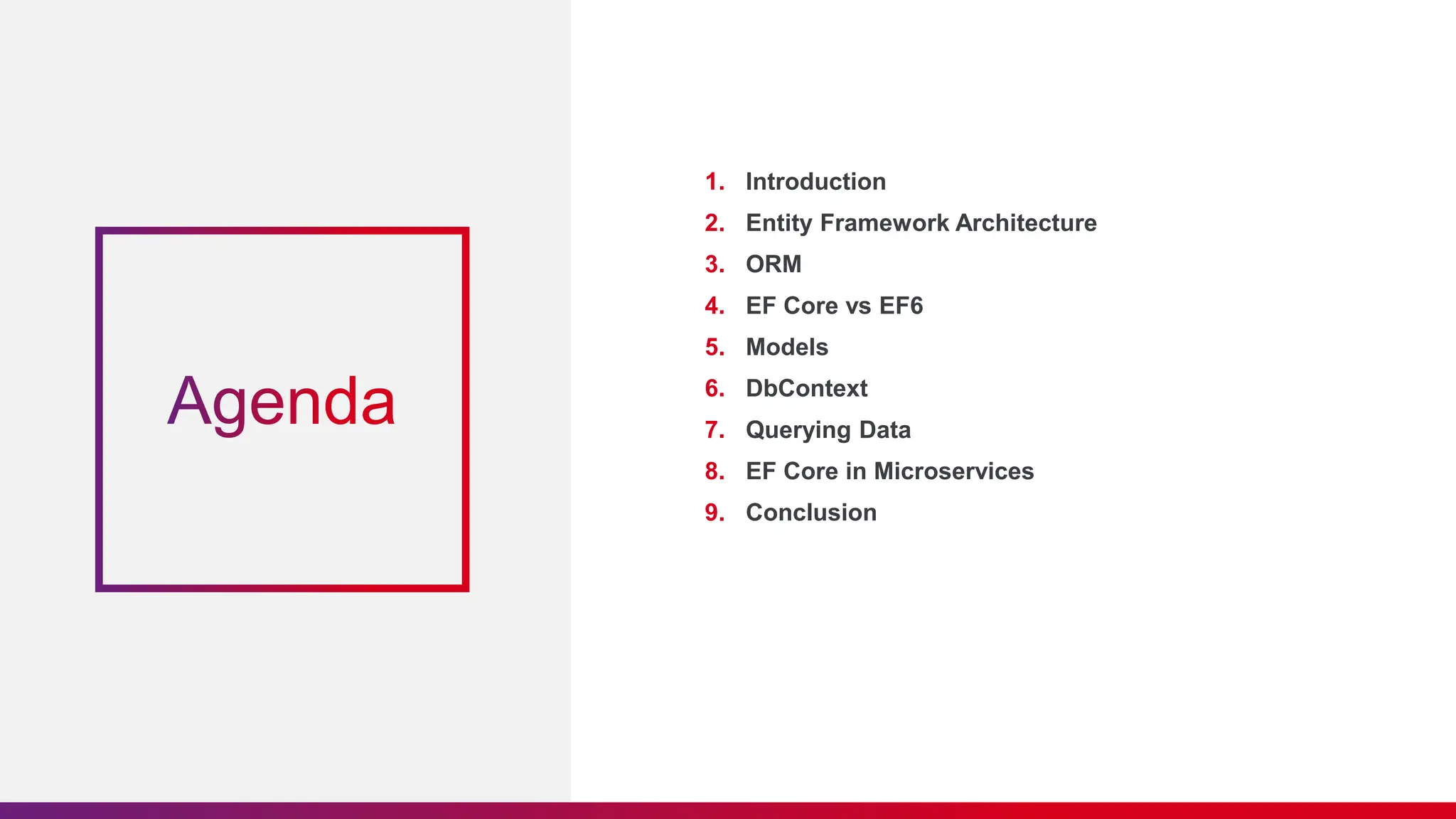 Agenda

1. Introduction
2. Entity Framework Architecture
3. ORM
4. EF Core vs EF6
5. Models
6. DbContext
7. Querying Data
8. EF Core in Microservices
9. Conclusion